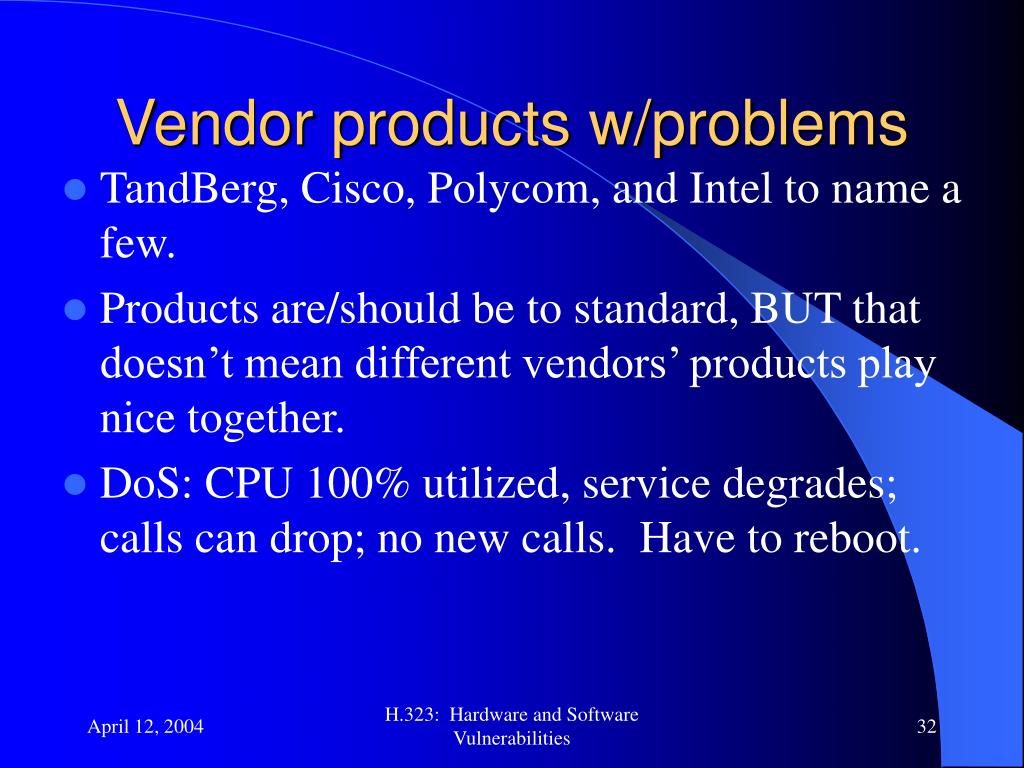 Vendor products w/problems

- TandBerg, Cisco, Polycom, and Intel to name a few.
- Products are/should be to standard, BUT that doesn’t mean different vendors’ products play nice together.
- DoS: CPU 100% utilized, service degrades; calls can drop; no new calls. Have to reboot.

April 12, 2004

H.323: Hardware and Software Vulnerabilities

32